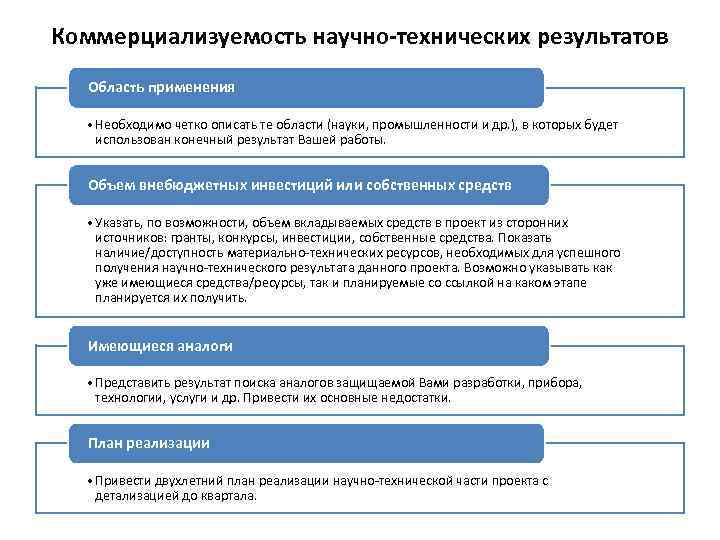 Коммерциализуемость научно-технических результатов

Область применения

• Необходимо четко описать те области (науки, промышленности и др.), в которых будет использован конечный результат Вашей работы.

Объем внебюджетных инвестиций или собственных средств

• Указать, по возможности, объем вкладываемых средств в проект из сторонних источников: гранты, конкурсы, инвестиции, собственные средства. Показать наличие/доступность материально-технических ресурсов, необходимых для успешного получения научно-технического результата данного проекта. Возможно указывать как уже имеющиеся средства/ресурсы, так и планируемые со ссылкой на каком этапе планируется их получить.

Имеющиеся аналоги

• Представить результат поиска аналогов защищаемой Вами разработки, прибора, технологии, услуги и др. Привести их основные недостатки.

План реализации

• Привести двухлетний план реализации научно-технической части проекта с детализацией до квартала.